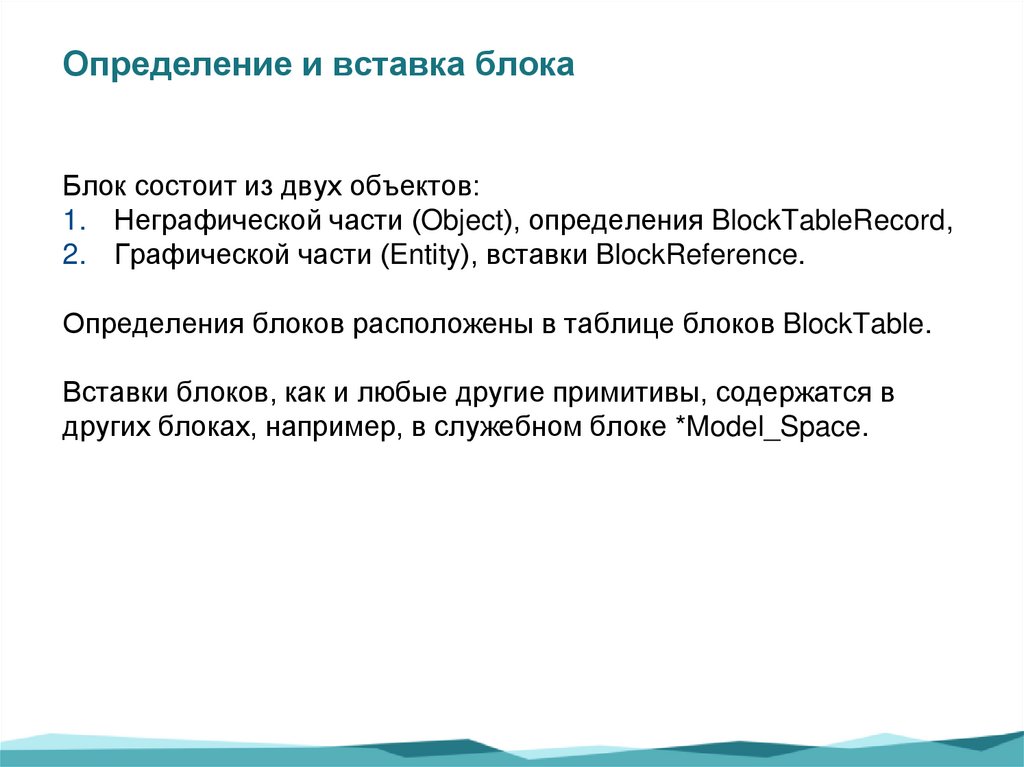 Определение и вставка блока

Блок состоит из двух объектов:
1. Неграфической части (Object), определения BlockTableRecord,
2. Графической части (Entity), вставки BlockReference.

Определения блоков расположены в таблице блоков BlockTable.

Вставки блоков, как и любые другие примитивы, содержатся в других блоках, например, в служебном блоке *Model_Space.